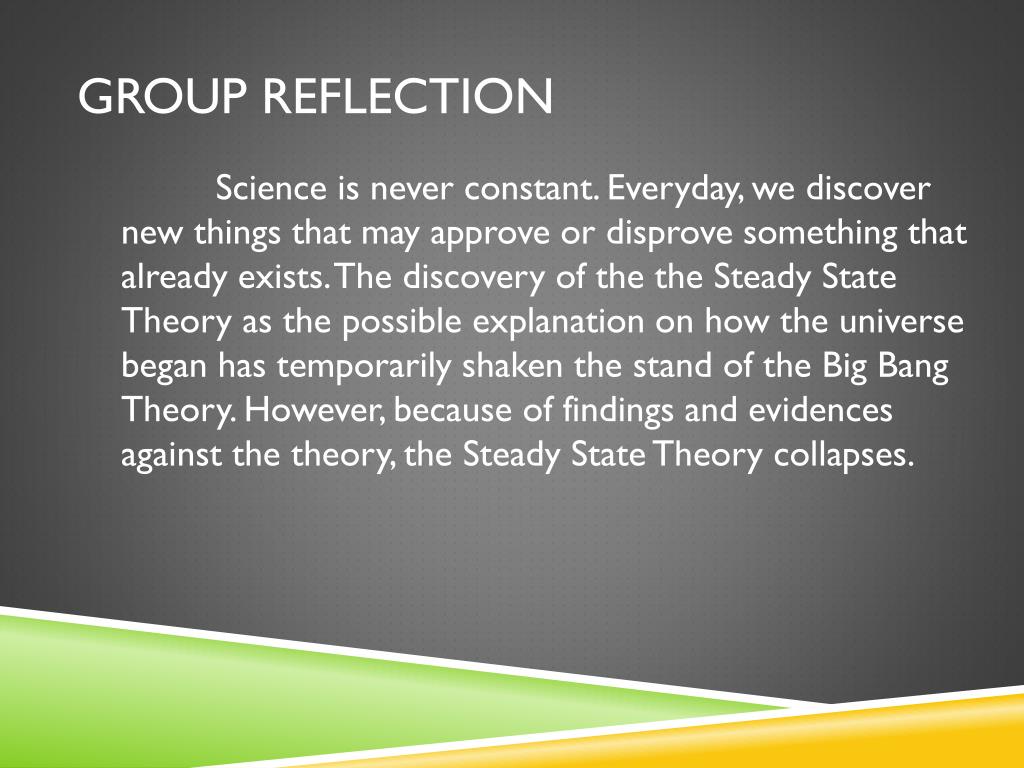 GROUP REFLECTION

Science is never constant. Everyday, we discover new things that may approve or disprove something that already exists. The discovery of the the Steady State Theory as the possible explanation on how the universe began has temporarily shaken the stand of the Big Bang Theory. However, because of findings and evidences against the theory, the Steady State Theory collapses.